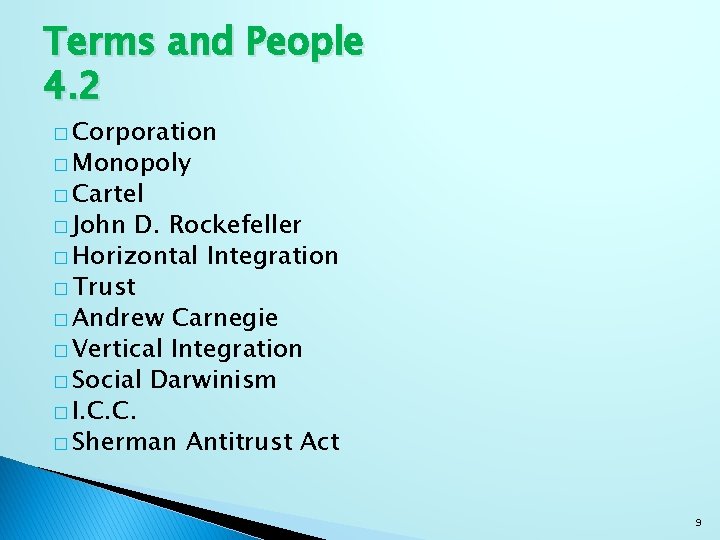 Terms and People 4.2

□ Corporation
□ Monopoly
□ Cartel
□ John D. Rockefeller
□ Horizontal Integration
□ Trust
□ Andrew Carnegie
□ Vertical Integration
□ Social Darwinism
□ I.C.C.
□ Sherman Antitrust Act

9